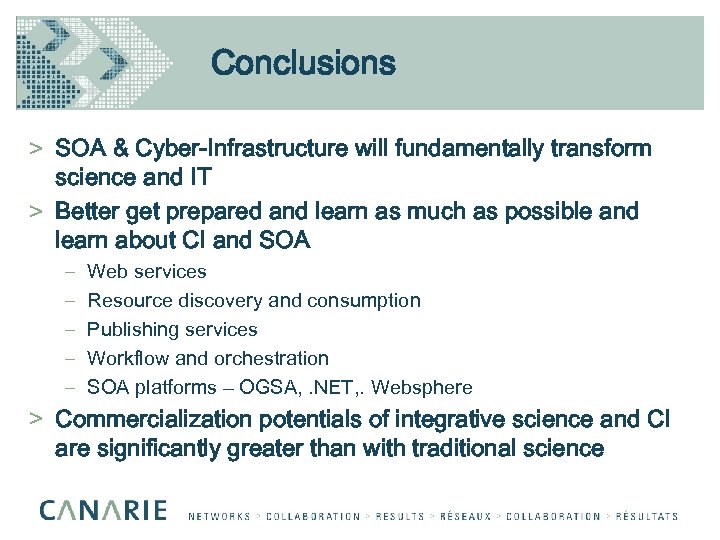 Conclusions

> SOA & Cyber-Infrastructure will fundamentally transform science and IT

> Better get prepared and learn as much as possible and learn about CI and SOA

– Web services

– Resource discovery and consumption

– Publishing services

– Workflow and orchestration

– SOA platforms – OGSA, .NET,. Websphere

> Commercialization potentials of integrative science and CI are significantly greater than with traditional science

CANARIE NETWORKS > COLLABORATION > RESULTS > RÉSEAUX > COLLABORATION > RÉSULTATS